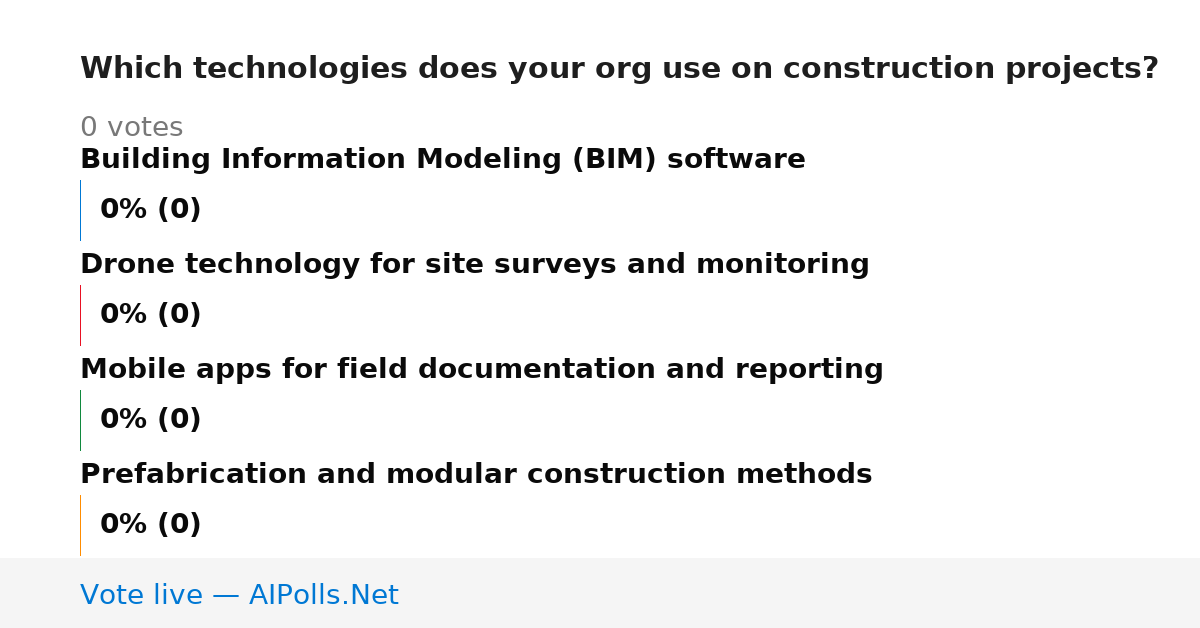 Which technologies does your org use on construction projects?

0 votes

Building Information Modeling (BIM) software

0% (0)

Drone technology for site surveys and monitoring

0% (0)

Mobile apps for field documentation and reporting

0% (0)

Prefabrication and modular construction methods

0% (0)

Vote live — AIPolls.Net